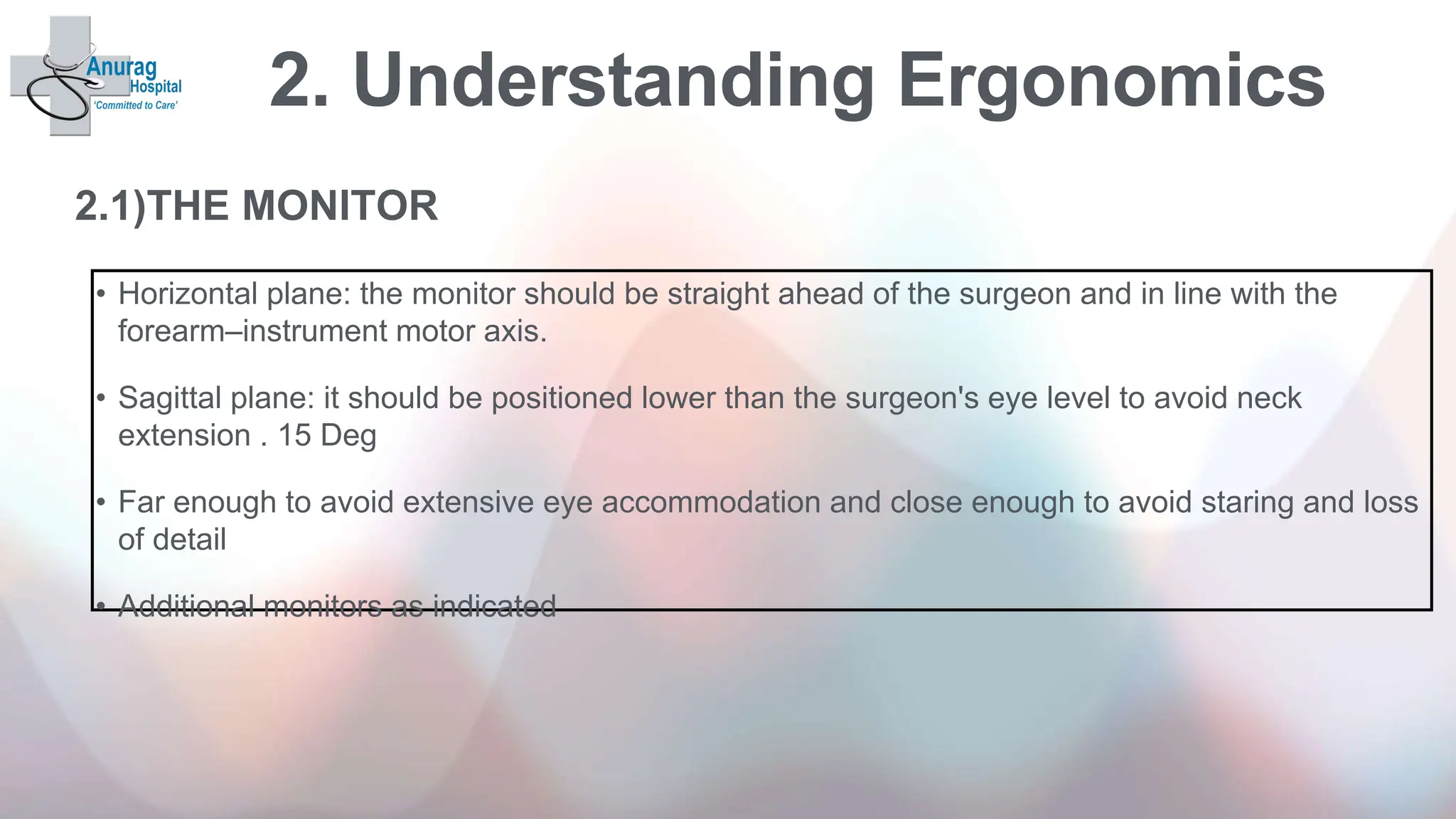 Anurag Hospital
'Committed to Care'

2. Understanding Ergonomics

2.1)THE MONITOR

• Horizontal plane: the monitor should be straight ahead of the surgeon and in line with the forearm–instrument motor axis.

• Sagittal plane: it should be positioned lower than the surgeon's eye level to avoid neck extension . 15 Deg

• Far enough to avoid extensive eye accommodation and close enough to avoid staring and loss of detail

• Additional monitors as indicated